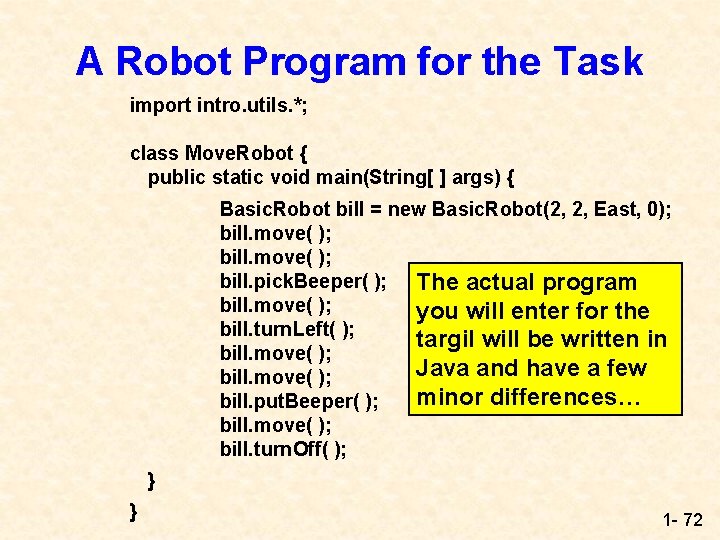 A Robot Program for the Task

import intro.utils.*;

class MoveRobot {
public static void main(String[ ] args) {
BasicRobot bill = new BasicRobot(2, 2, East, 0);
bill.move( );
bill.move( );
bill.pickBeeper( );
bill.move( );
bill.turnLeft( );
bill.move( );
bill.move( );
bill.putBeeper( );
bill.move( );
bill.turnOff( );
}
}

The actual program you will enter for the targil will be written in Java and have a few minor differences…

1- 72